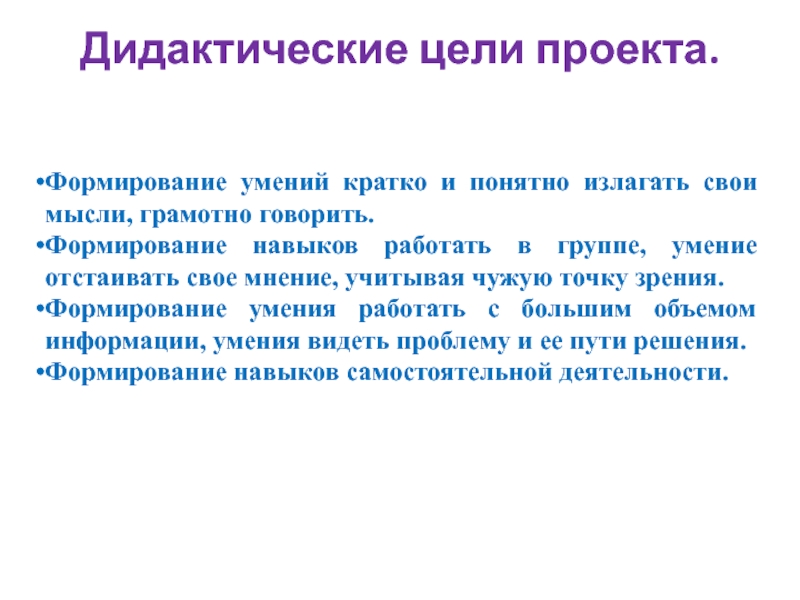 Дидактические цели проекта.

•Формирование умений кратко и понятно излагать свои мысли, грамотно говорить.
•Формирование навыков работать в группе, умение отстаивать свое мнение, учитывая чужую точку зрения.
•Формирование умения работать с большим объемом информации, умения видеть проблему и ее пути решения.
•Формирование навыков самостоятельной деятельности.